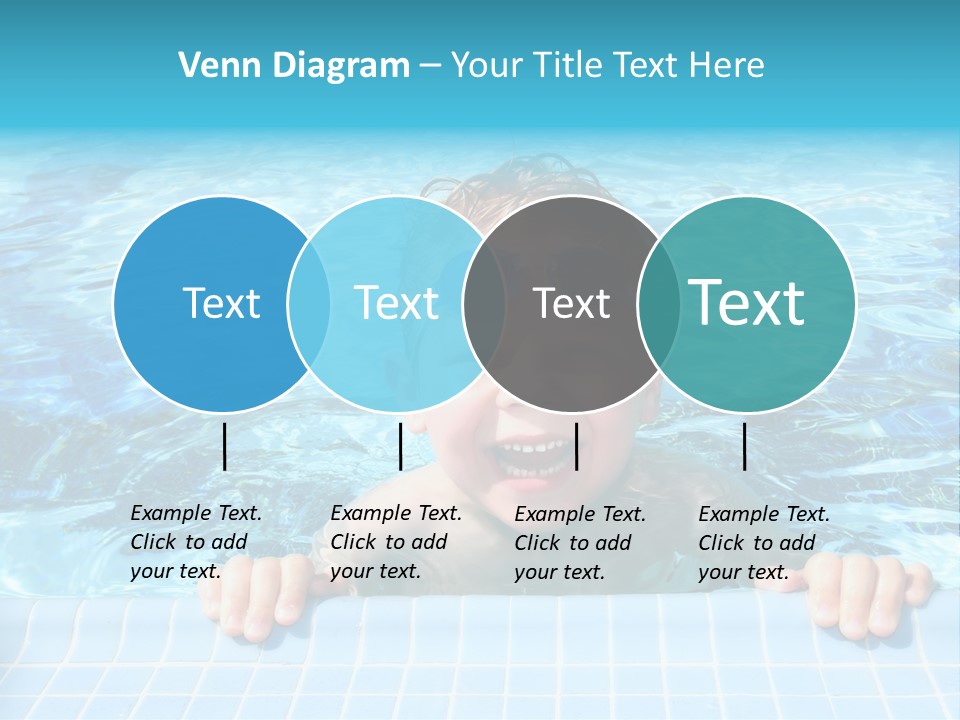 Venn Diagram – Your Title Text Here

Text

Text

Text

Text

Example Text. Click to add your text.

Example Text. Click to add your text.

Example Text. Click to add your text.

Example Text. Click to add your text.